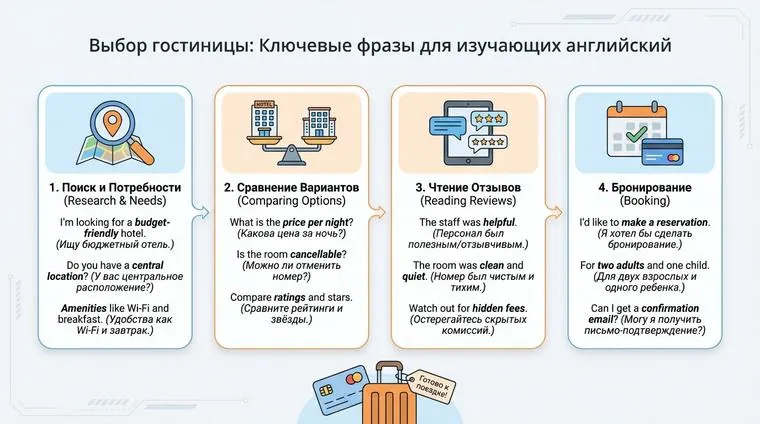 Выбор гостиницы: Ключевые фразы для изучающих английский

HOTEL

1. Поиск и Потребности
(Research & Needs)

I'm looking for a budget-friendly hotel.
(Ищу бюджетный отель.)

Do you have a central location? (У вас центральное расположение?)

Amenities like Wi-Fi and breakfast. (Удобства как Wi-Fi и завтрак.)

2. Сравнение Вариантов
(Comparing Options)

What is the price per night?
(Какова цена за ночь?)

Is the room cancellable?
(Можно ли отменить номер?)

Compare ratings and stars.
(Сравните рейтинги и звёзды.)

3. Чтение Отзывов
(Reading Reviews)

The staff was helpful.
(Персонал был полезным/отзывчивым.)

The room was clean and quiet. (Номер был чистым и тихим.)

Watch out for hidden fees.
(Остерегайтесь скрытых комиссий.)

4. Бронирование
(Booking)

I'd like to make a reservation.
(Я хотел бы сделать бронирование.)

For two adults and one child.
(Для двух взрослых и одного ребенка.)

Can I get a confirmation email? (Могу я получить письмо-подтверждение?)

Готово к поездке!